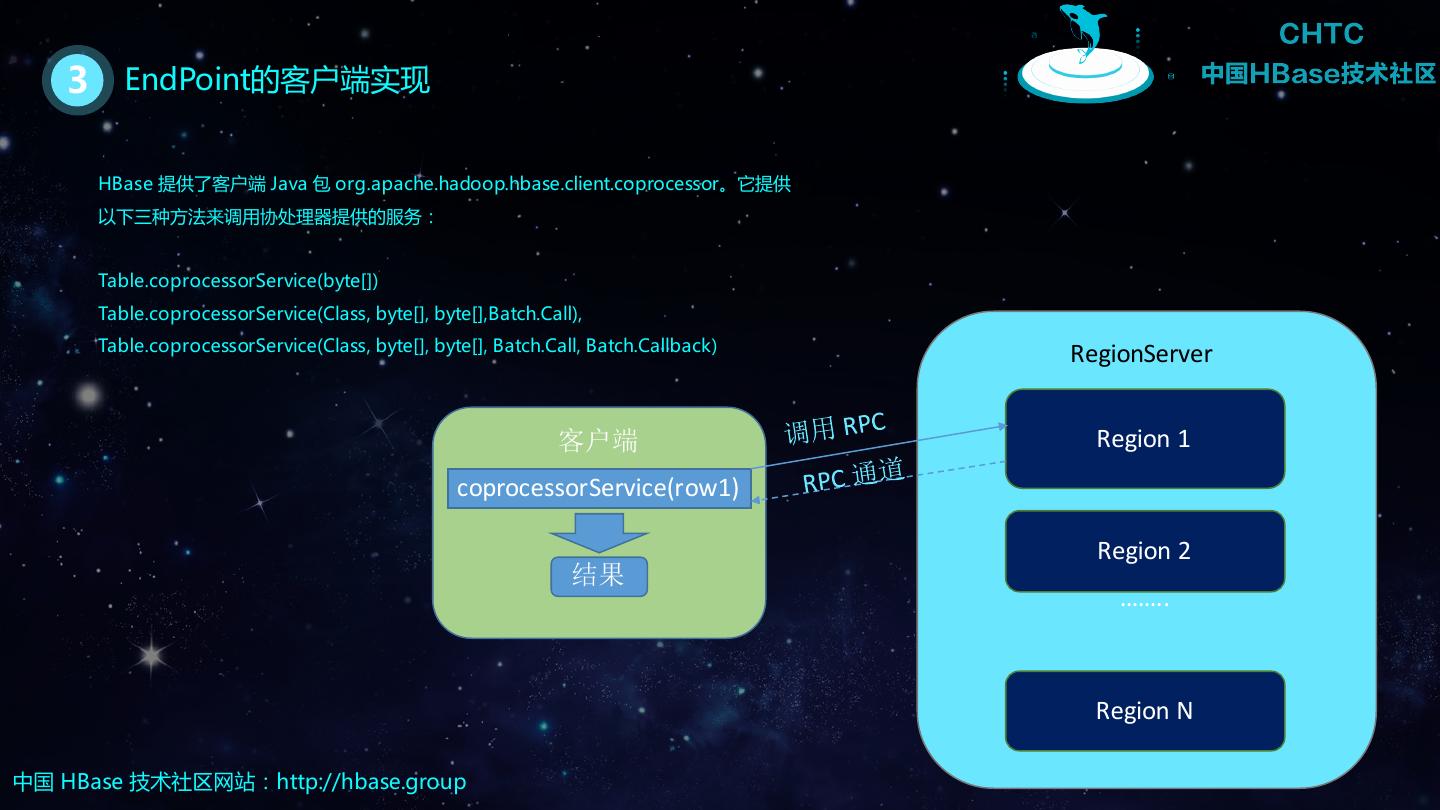 3 EndPoint的客户端实现

CHTC
中国HBase技术社区

HBase 提供了客户端 Java 包 org.apache.hadoop.hbase.client.coprocessor。它提供以下三种方法来调用协处理器提供的服务：

Table.coprocessorService(byte[])
Table.coprocessorService(Class, byte[], byte[],Batch.Call),
Table.coprocessorService(Class, byte[], byte[], Batch.Call, Batch.Callback)

客户端
coprocessorService(row1)
结果

调用 RPC
RPC 通道

RegionServer
Region 1
Region 2
........
Region N

中国 HBase 技术社区网站：http://hbase.group